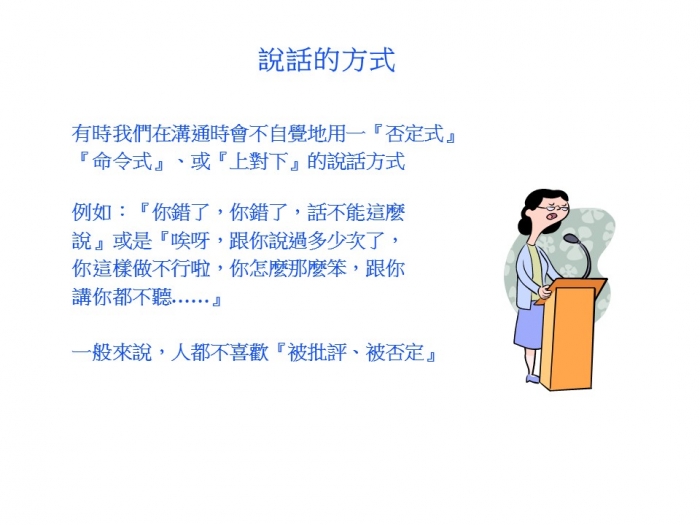 說話的方式

有時我們在溝通時會不自覺地用一『否定式』『命令式』、或『上對下』的說話方式

例如：『你錯了，你錯了，話不能這麼說』或是『唉呀，跟你說過多少次了，你這樣做不行啦，你怎麼那麼笨，跟你講你都不聽……』

一般來說，人都不喜歡『被批評、被否定』